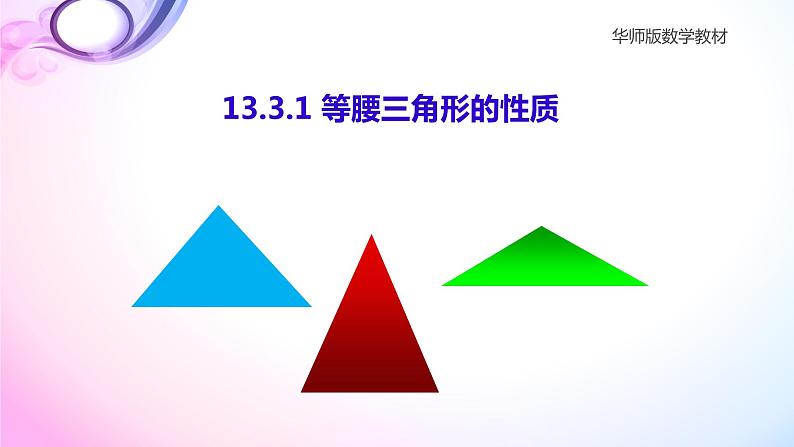 华师版数学教材

13.3.1 等腰三角形的性质